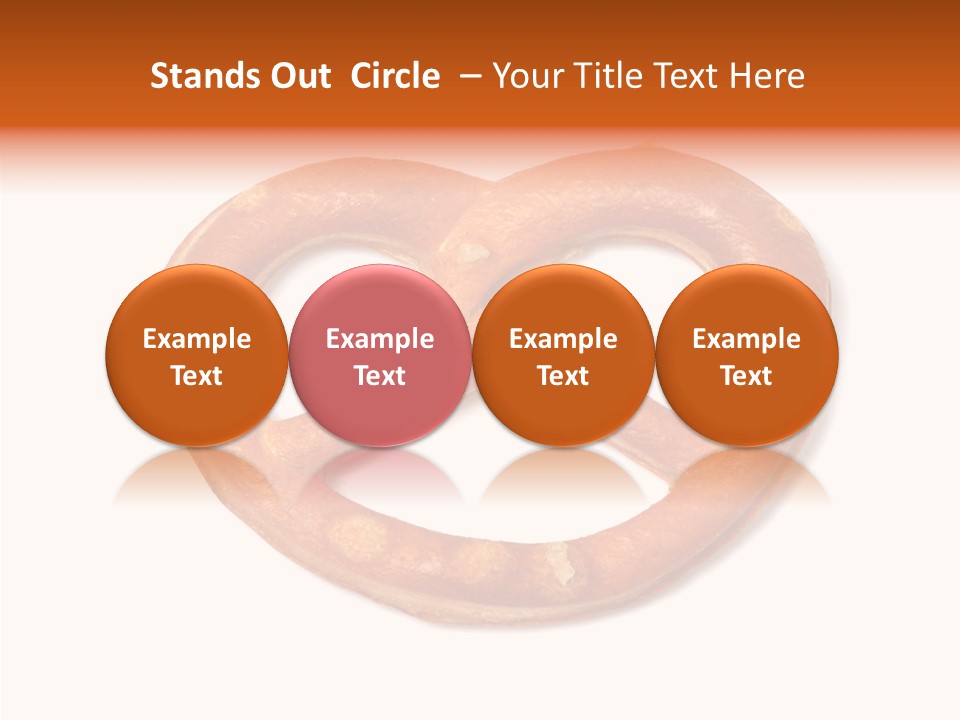 Stands Out Circle – Your Title Text Here

Example Text

Example Text

Example Text

Example Text